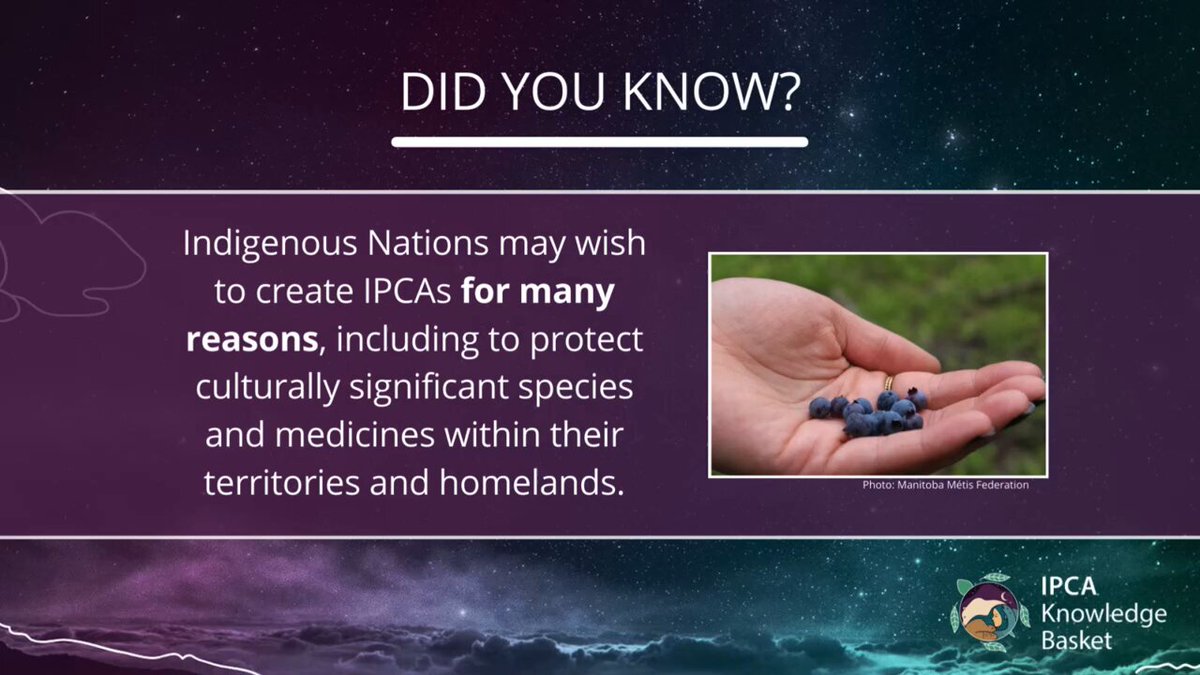 DID YOU KNOW?

Indigenous Nations may wish to create IPCAs for many reasons, including to protect culturally significant species and medicines within their territories and homelands.

Photo: Manitoba Métis Federation

IPCA
Knowledge
Basket